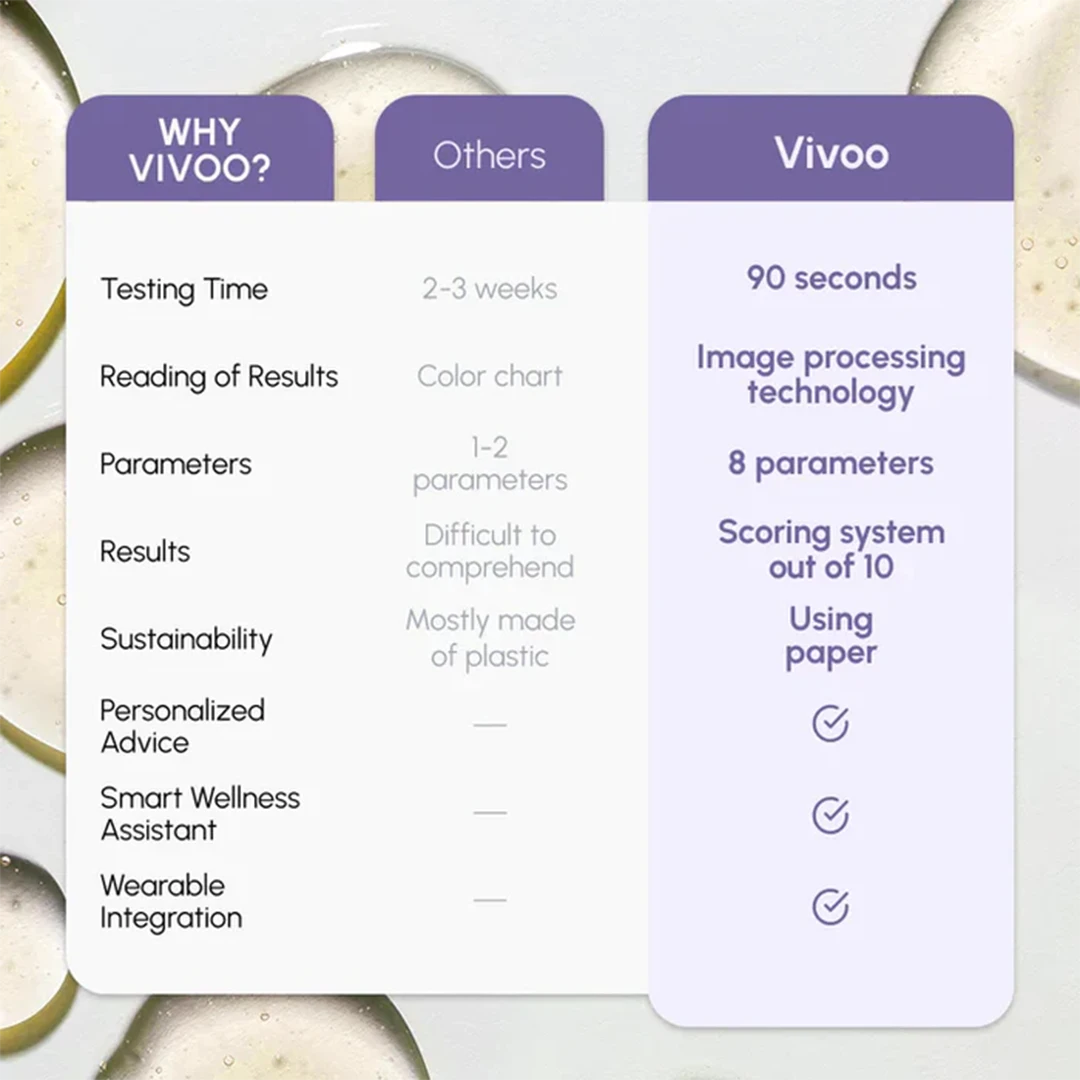 | WHY VIVOO? | Others | Vivoo |
|---|---|---|
| Testing Time | 2-3 weeks | 90 seconds |
| Reading of Results | Color chart | Image processing technology |
| Parameters | 1-2 parameters | 8 parameters |
| Results | Difficult to comprehend | Scoring system out of 10 |
| Sustainability | Mostly made of plastic | Using paper |
| Personalized Advice | — | ✓ |
| Smart Wellness Assistant | — | ✓ |
| Wearable Integration | — | ✓ |